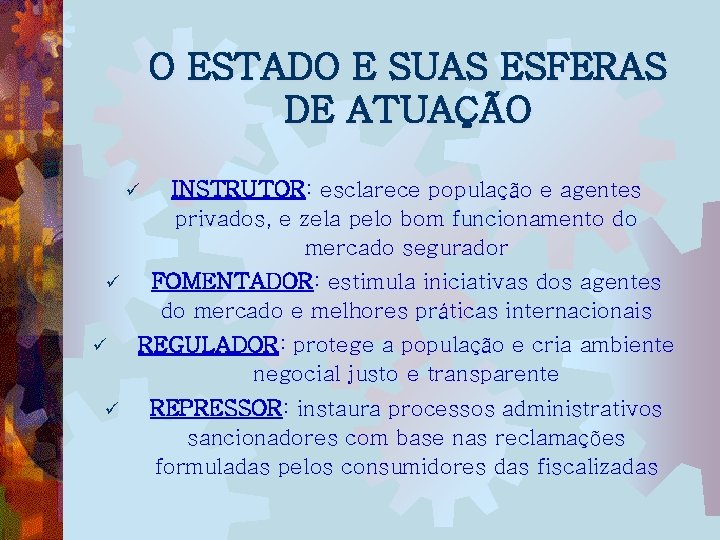 O ESTADO E SUAS ESFERAS DE ATUAÇÃO

✓ INSTRUTOR: esclarece população e agentes privados, e zela pelo bom funcionamento do mercado segurador

✓ FOMENTADOR: estimula iniciativas dos agentes do mercado e melhores práticas internacionais

✓ REGULADOR: protege a população e cria ambiente negocial justo e transparente

✓ REPRESSOR: instaura processos administrativos sancionadores com base nas reclamações formuladas pelos consumidores das fiscalizadas